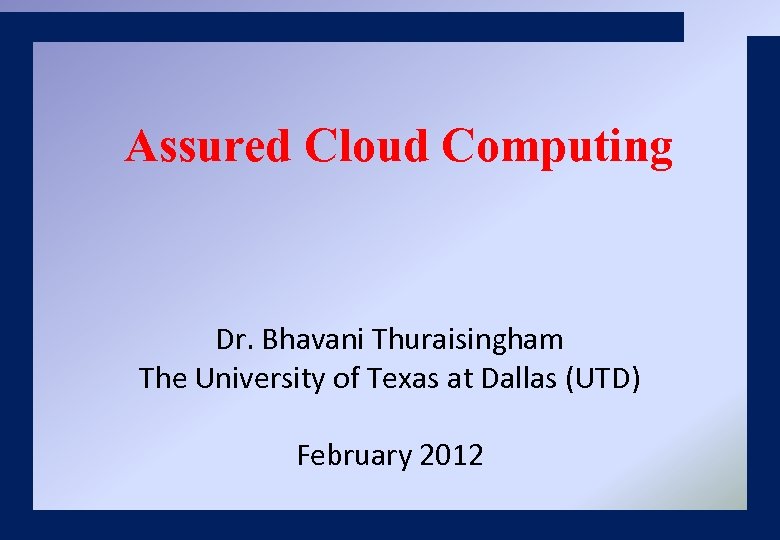 Assured Cloud Computing

Dr. Bhavani Thuraisingham
The University of Texas at Dallas (UTD)

February 2012